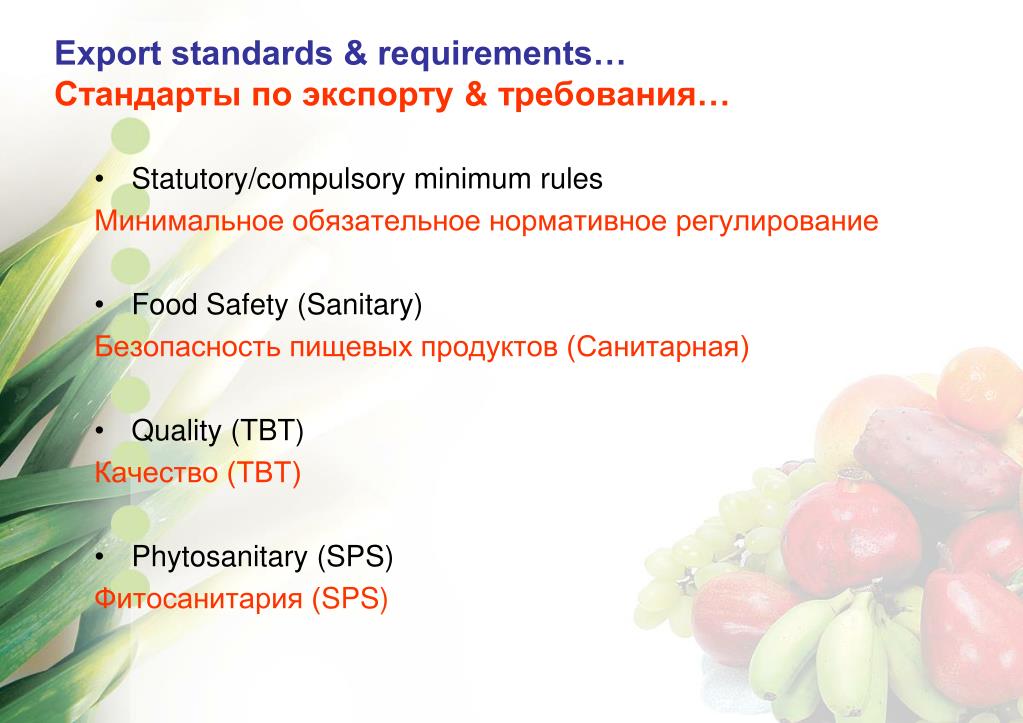 Export standards & requirements…
Стандарты по экспорту & требования…

• Statutory/compulsory minimum rules
Минимальное обязательное нормативное регулирование

• Food Safety (Sanitary)
Безопасность пищевых продуктов (Санитарная)

• Quality (TBT)
Качество (TBT)

• Phytosanitary (SPS)
Фитосанитария (SPS)